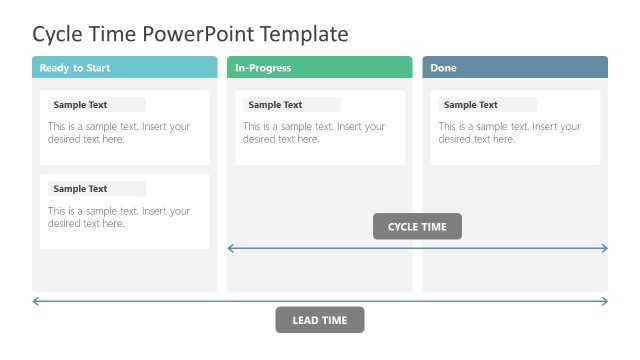 Cycle Time PowerPoint Template

Ready to Start

Sample Text

This is a sample text. Insert your desired text here.

Sample Text

This is a sample text. Insert your desired text here.

In-Progress

Sample Text

This is a sample text. Insert your desired text here.

Done

Sample Text

This is a sample text. Insert your desired text here.

CYCLE TIME

LEAD TIME